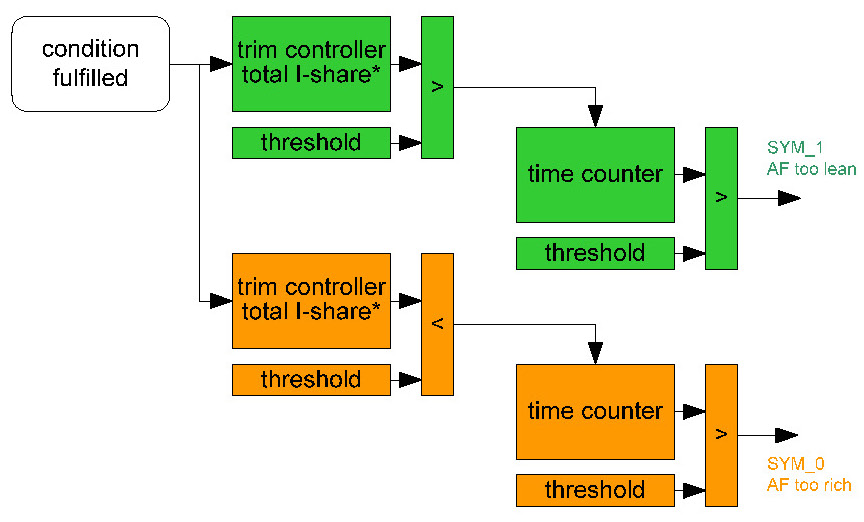 condition fulfilled

trim controller total I-share*

threshold

>

time counter

threshold

>

SYM_1
AF too lean

trim controller total I-share*

threshold

<

time counter

threshold

>

SYM_0
AF too rich